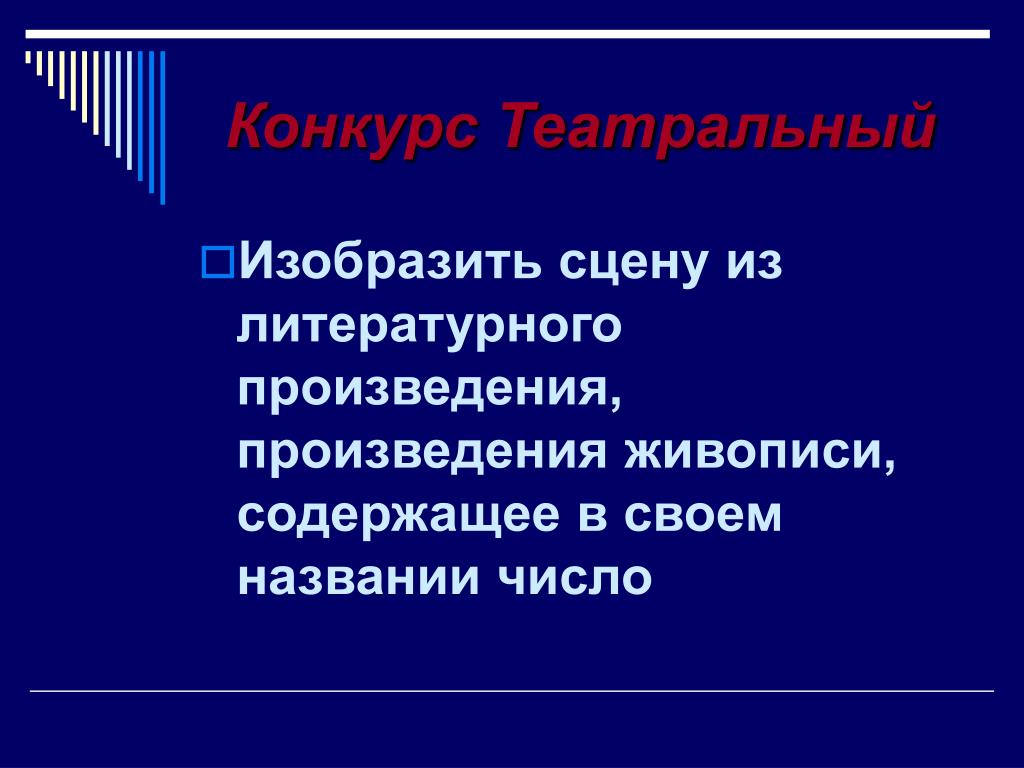 Конкурс Театральный

Изобразить сцену из литературного произведения, произведения живописи, содержащее в своем названии число